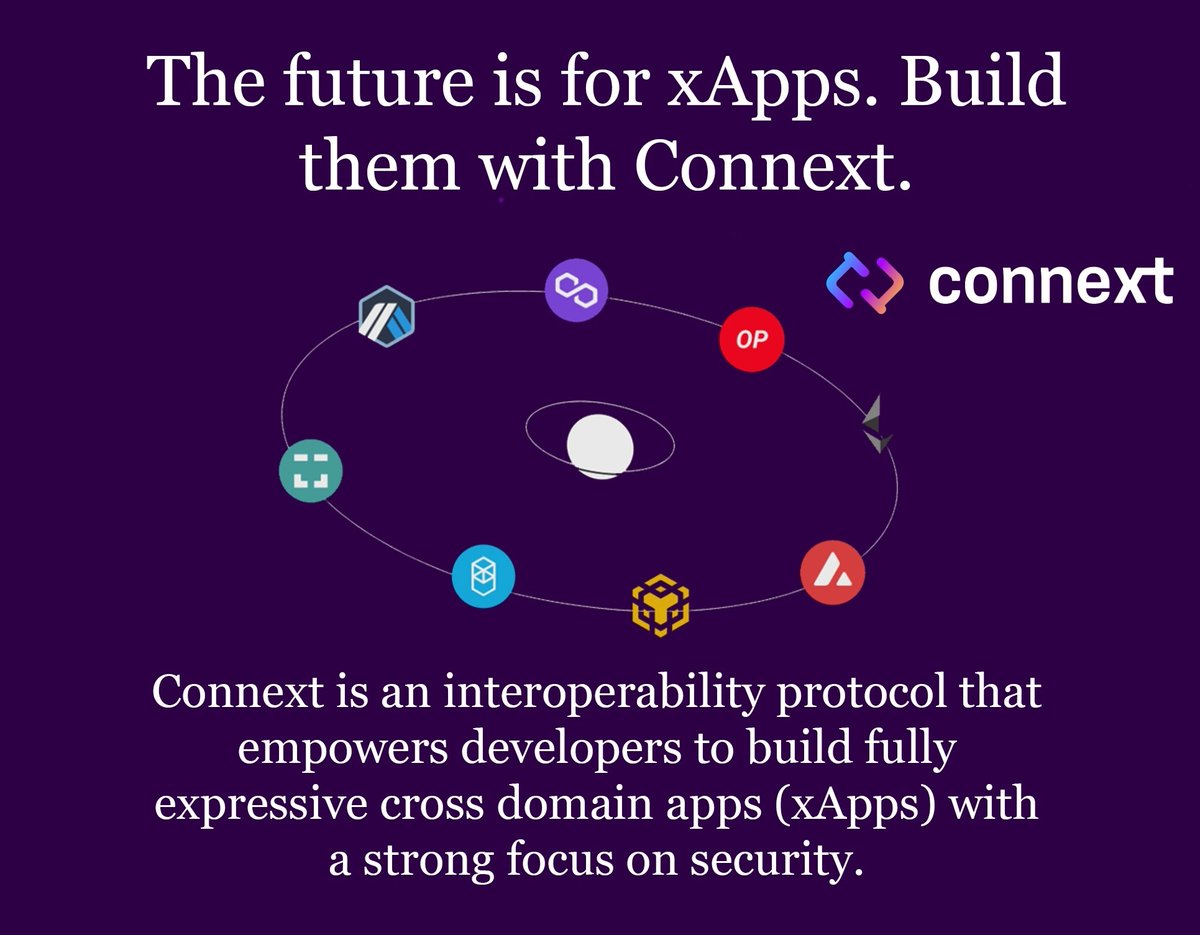 The future is for xApps. Build them with Connext.

connext

OP

Connext is an interoperability protocol that empowers developers to build fully expressive cross domain apps (xApps) with a strong focus on security.